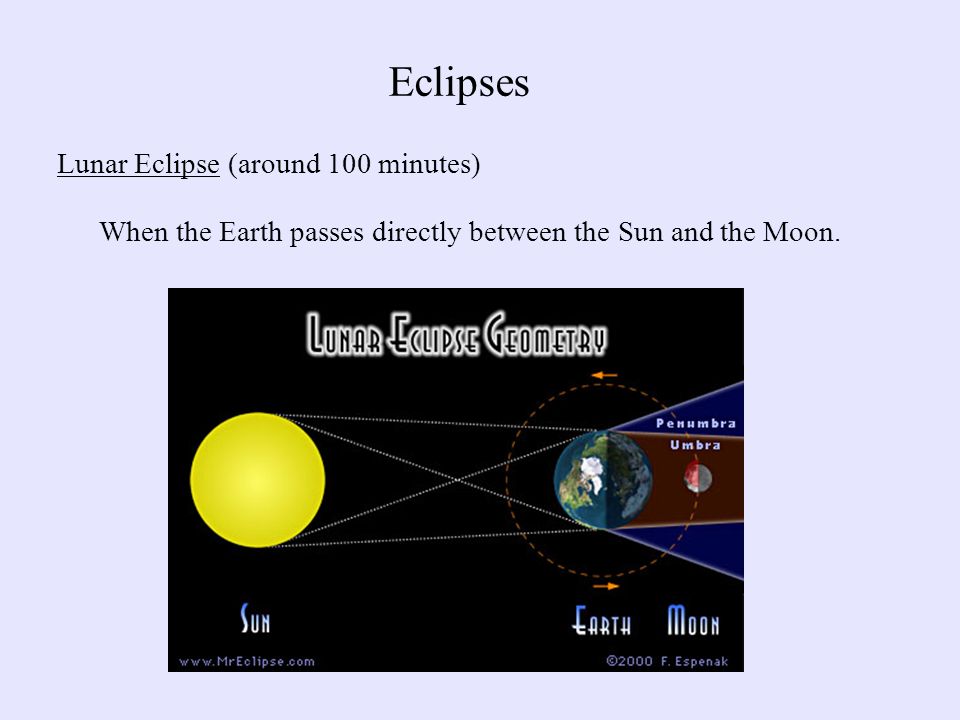 Eclipses

Lunar Eclipse (around 100 minutes)

When the Earth passes directly between the Sun and the Moon.

LUNAR ECLIPSE GEOMETRY

Penumbra

Umbra

SUN

EARTH

MOON

www.MrEclipse.com

©2000 F. Espenak